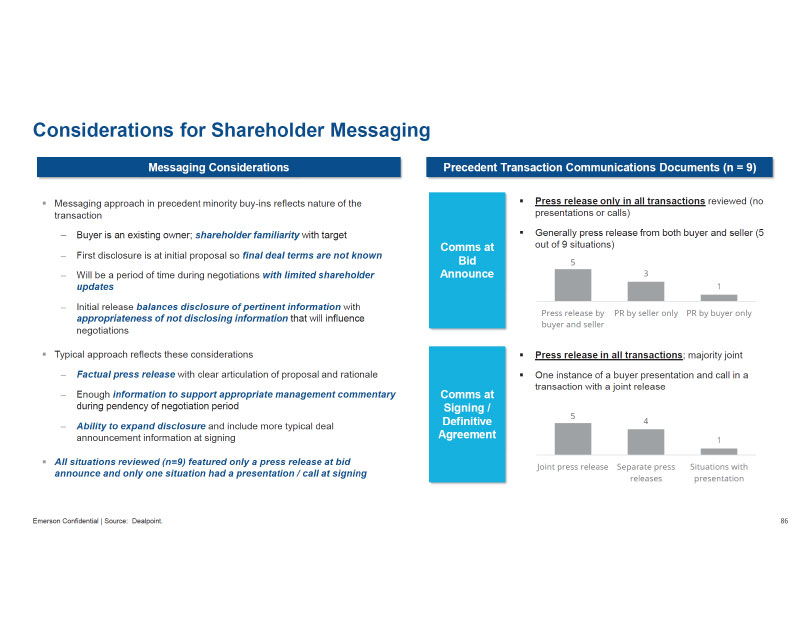 Considerations for Shareholder Messaging

Messaging Considerations

▪ Messaging approach in precedent minority buy-ins reflects nature of the transaction

– Buyer is an existing owner; shareholder familiarity with target

– First disclosure is at initial proposal so final deal terms are not known

– Will be a period of time during negotiations with limited shareholder updates

– Initial release balances disclosure of pertinent information with appropriateness of not disclosing information that will influence negotiations

▪ Typical approach reflects these considerations

– Factual press release with clear articulation of proposal and rationale

– Enough information to support appropriate management commentary during pendency of negotiation period

– Ability to expand disclosure and include more typical deal announcement information at signing

▪ All situations reviewed (n=9) featured only a press release at bid announce and only one situation had a presentation / call at signing

Precedent Transaction Communications Documents (n = 9)

Comms at Bid Announce

▪ Press release only in all transactions reviewed (no presentations or calls)

▪ Generally press release from both buyer and seller (5 out of 9 situations)

5
3
1
Press release by buyer and seller
PR by seller only
PR by buyer only

Comms at Signing / Definitive Agreement

▪ Press release in all transactions; majority joint

▪ One instance of a buyer presentation and call in a transaction with a joint release

5
4
1
Joint press release
Separate press releases
Situations with presentation

Emerson Confidential | Source: Dealpoint.

86